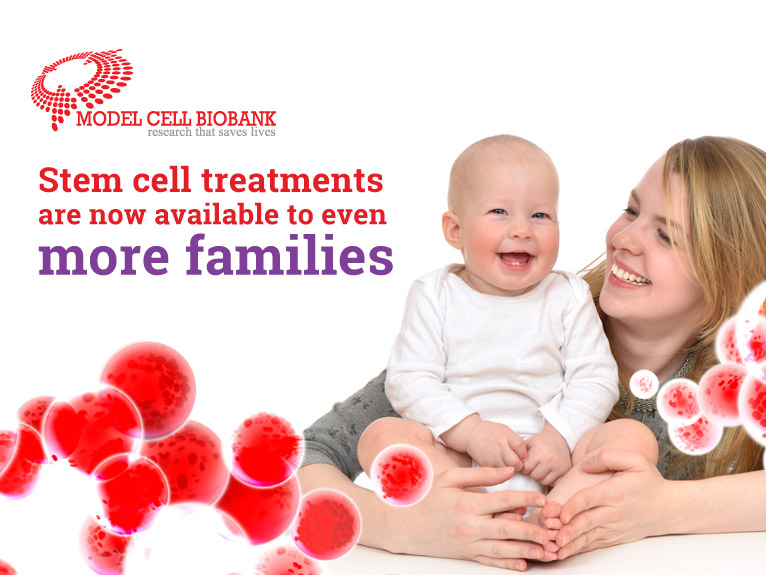 MODEL CELL BIOBANK
research that saves lives

Stem cell treatments are now available to even more families